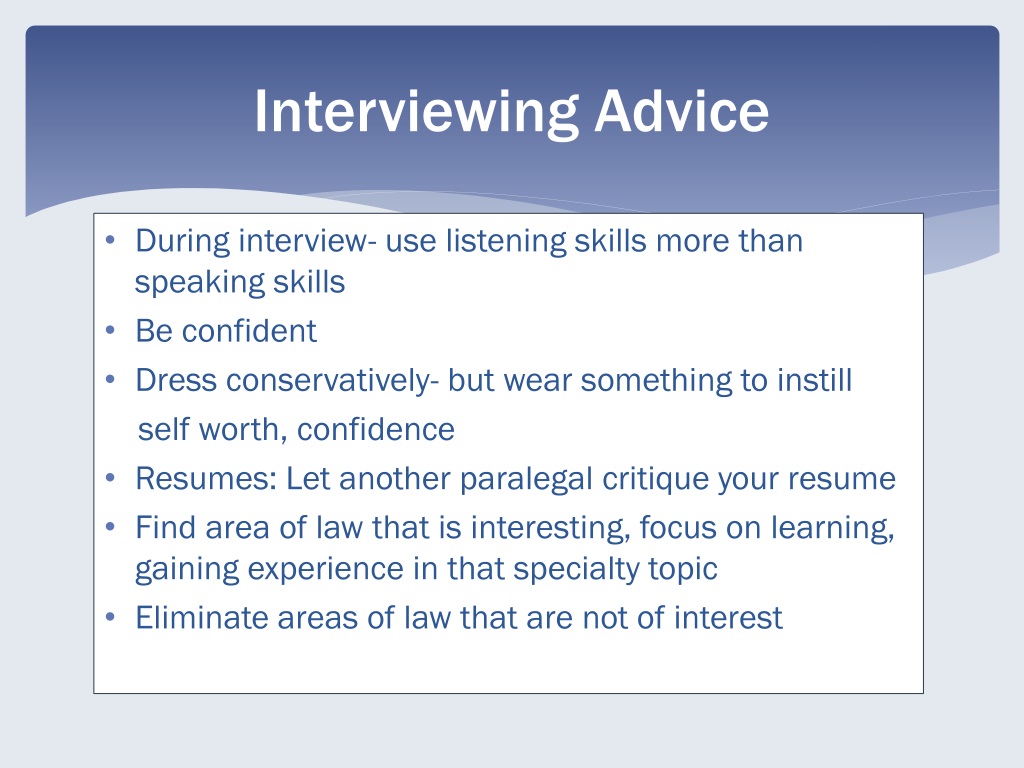 Interviewing Advice

• During interview- use listening skills more than speaking skills
• Be confident
• Dress conservatively- but wear something to instill self worth, confidence
• Resumes: Let another paralegal critique your resume
• Find area of law that is interesting, focus on learning, gaining experience in that specialty topic
• Eliminate areas of law that are not of interest